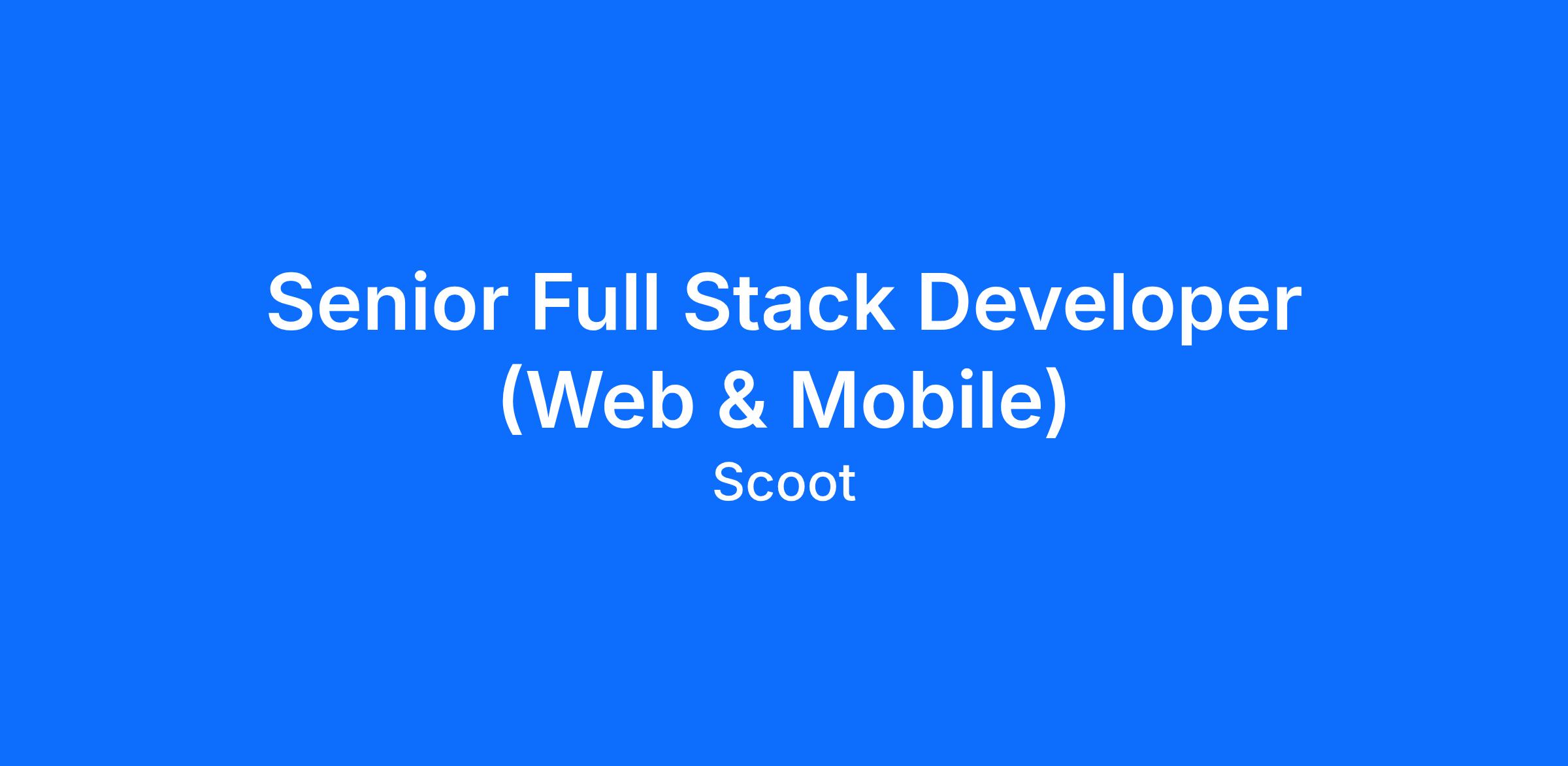 Senior Full Stack Developer (Web & Mobile)

Scoot